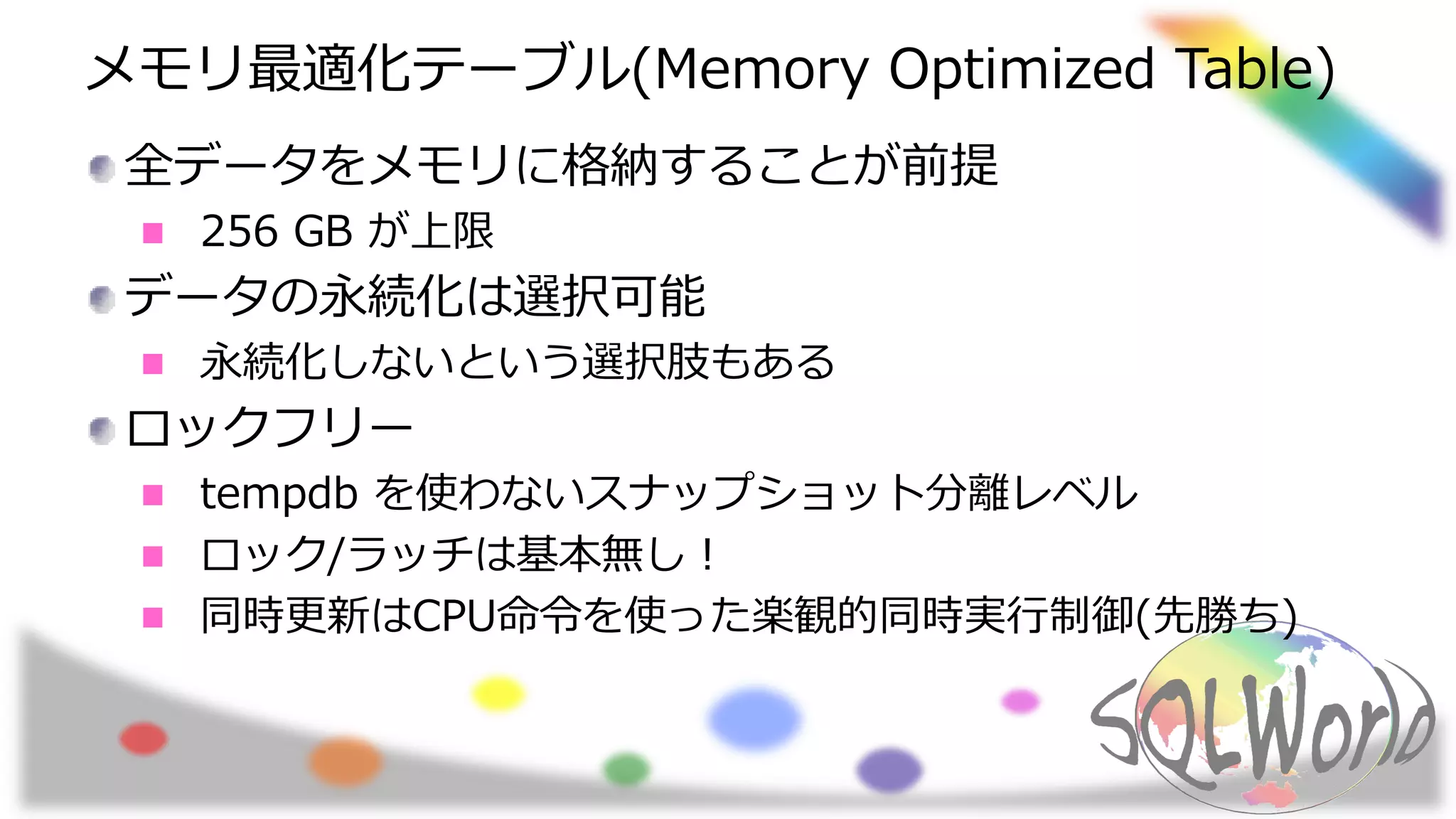 メモリ最適化テーブル(Memory Optimized Table)

全データをメモリに格納することが前提

256 GB が上限

データの永続化は選択可能

永続化しないという選択肢もある

ロックフリー

tempdb を使わないスナップショット分離レベル

ロック/ラッチは基本無し！

同時更新はCPU命令を使った楽観的同時実行制御(先勝ち)

SQLWorld